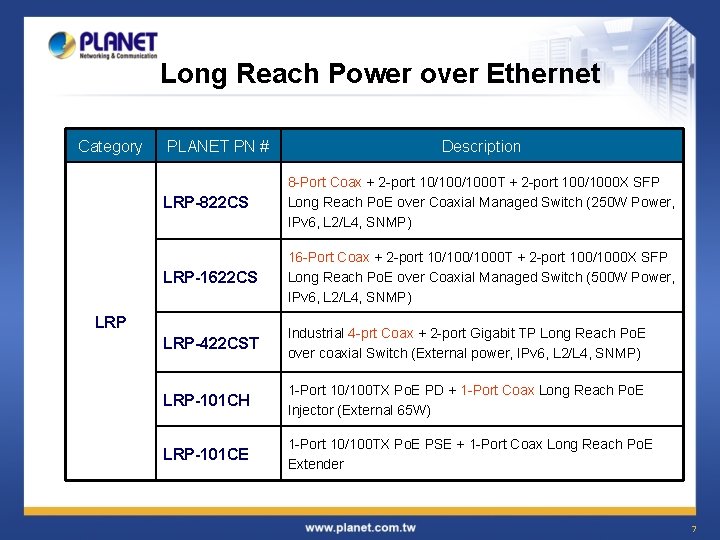 PLANET
Networking & Communication

Long Reach Power over Ethernet

| Category | PLANET PN # | Description |
|---|---|---|
| LRP | LRP-822CS | 8-Port Coax + 2-port 10/100/1000T + 2-port 100/1000X SFP Long Reach PoE over Coaxial Managed Switch (250W Power, IPv6, L2/L4, SNMP) |
| | LRP-1622CS | 16-Port Coax + 2-port 10/100/1000T + 2-port 100/1000X SFP Long Reach PoE over Coaxial Managed Switch (500W Power, IPv6, L2/L4, SNMP) |
| | LRP-422CST | Industrial 4-prt Coax + 2-port Gigabit TP Long Reach PoE over coaxial Switch (External power, IPv6, L2/L4, SNMP) |
| | LRP-101CH | 1-Port 10/100TX PoE PD + 1-Port Coax Long Reach PoE Injector (External 65W) |
| | LRP-101CE | 1-Port 10/100TX PoE PSE + 1-Port Coax Long Reach PoE Extender |

www.planet.com.tw

7